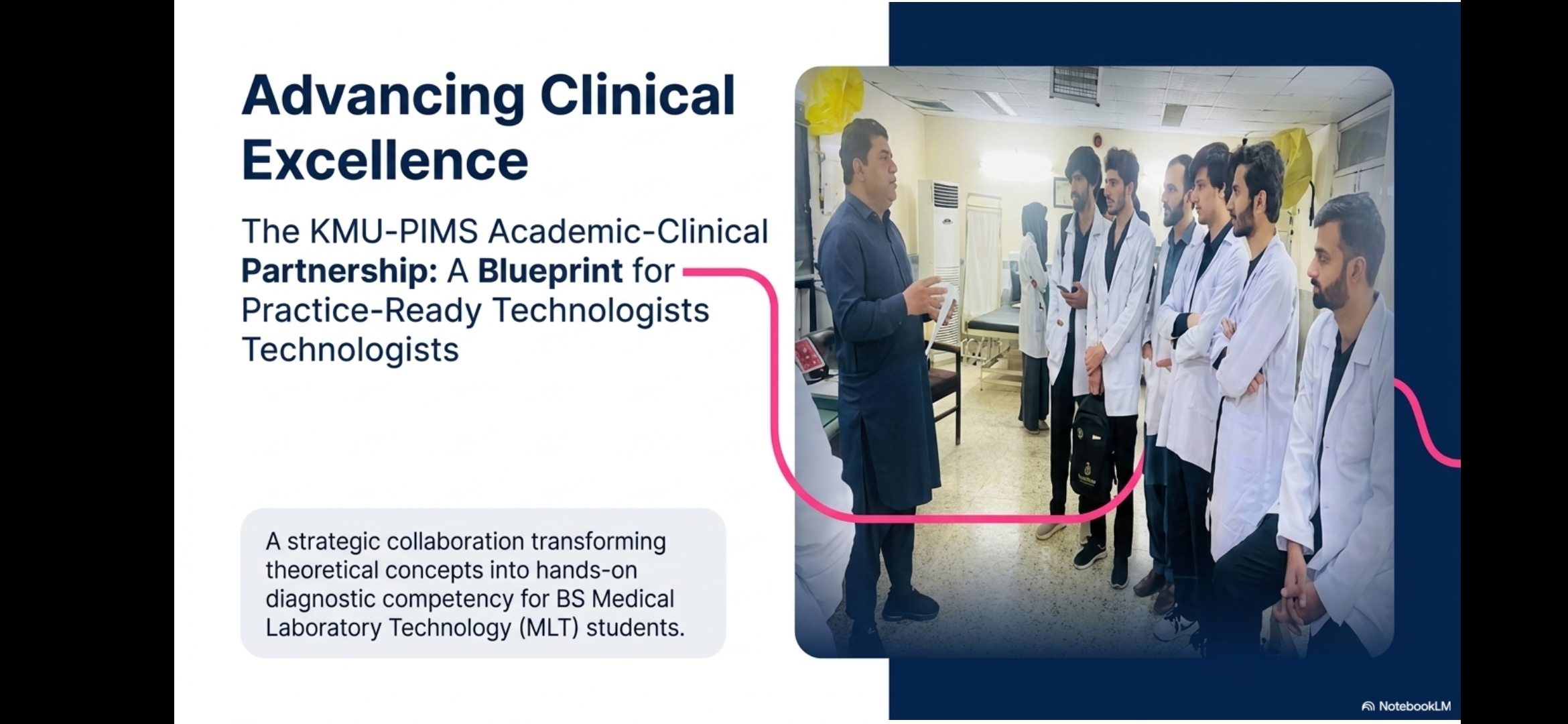 Advancing Clinical Excellence

The KMU-PIMS Academic-Clinical Partnership: A Blueprint for Practice-Ready Technologists Technologists

A strategic collaboration transforming theoretical concepts into hands-on diagnostic competency for BS Medical Laboratory Technology (MLT) students.

NotebookLM